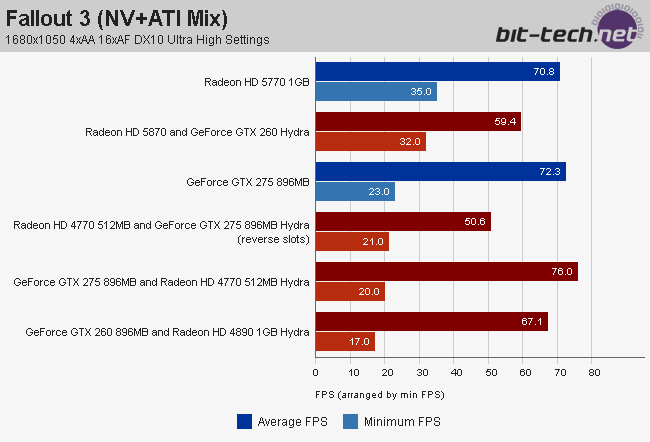 Fallout 3 (NV+ATI Mix)
1680x1050 4xAA 16xAF DX10 Ultra High Settings

bit-tech.net

Radeon HD 5770 1GB
70.8
35.0

Radeon HD 5870 and GeForce GTX 260 Hydra
59.4
32.0

GeForce GTX 275 896MB
72.3
23.0

Radeon HD 4770 512MB and GeForce GTX 275 896MB Hydra (reverse slots)
50.6
21.0

GeForce GTX 275 896MB and Radeon HD 4770 512MB Hydra
76.0
20.0

GeForce GTX 260 896MB and Radeon HD 4890 1GB Hydra
67.1
17.0

0 10 20 30 40 50 60 70 80

FPS (arranged by min FPS)

Average FPS Minimum FPS